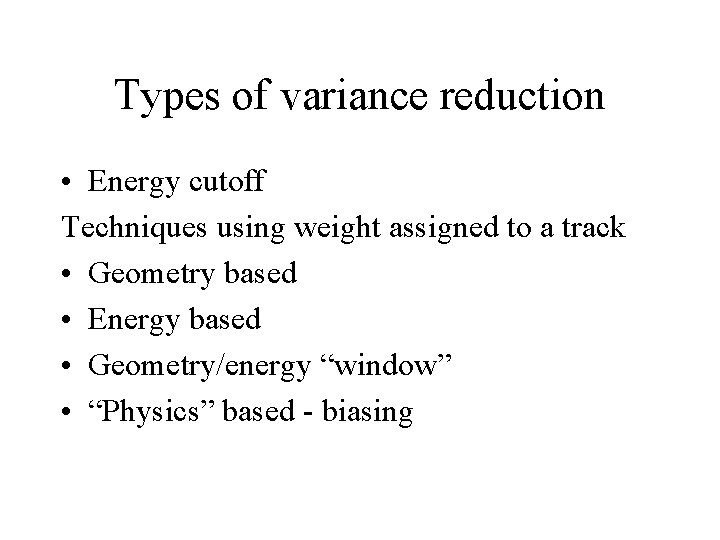 Types of variance reduction

• Energy cutoff

Techniques using weight assigned to a track

• Geometry based
• Energy based
• Geometry/energy “window”
• “Physics” based - biasing